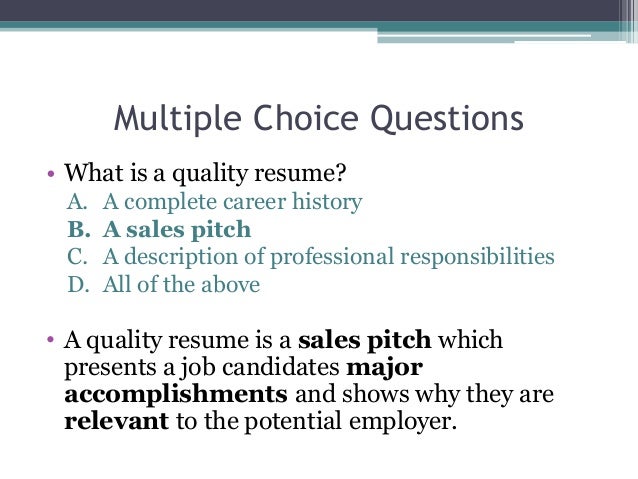 Multiple Choice Questions

• What is a quality resume?
A. A complete career history
B. A sales pitch
C. A description of professional responsibilities
D. All of the above

• A quality resume is a sales pitch which presents a job candidates major accomplishments and shows why they are relevant to the potential employer.